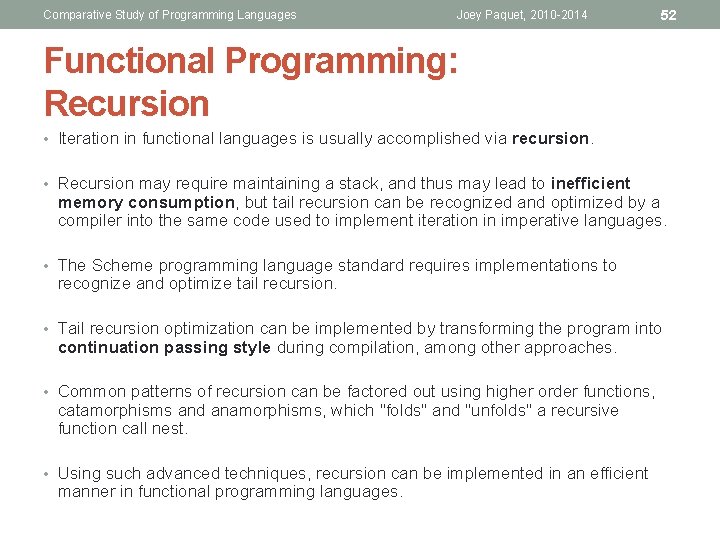 Comparative Study of Programming Languages Joey Paquet, 2010-2014 52

Functional Programming: Recursion

• Iteration in functional languages is usually accomplished via recursion.

• Recursion may require maintaining a stack, and thus may lead to inefficient memory consumption, but tail recursion can be recognized and optimized by a compiler into the same code used to implement iteration in imperative languages.

• The Scheme programming language standard requires implementations to recognize and optimize tail recursion.

• Tail recursion optimization can be implemented by transforming the program into continuation passing style during compilation, among other approaches.

• Common patterns of recursion can be factored out using higher order functions, catamorphisms and anamorphisms, which "folds" and "unfolds" a recursive function call nest.

• Using such advanced techniques, recursion can be implemented in an efficient manner in functional programming languages.